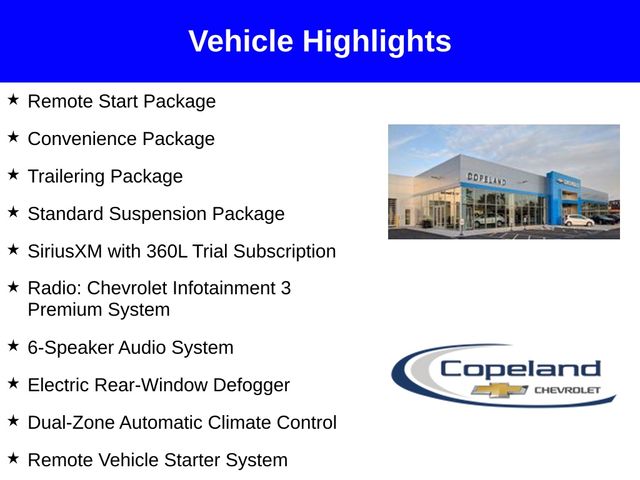 Vehicle Highlights

★ Remote Start Package

★ Convenience Package

★ Trailering Package

★ Standard Suspension Package

★ SiriusXM with 360L Trial Subscription

★ Radio: Chevrolet Infotainment 3 Premium System

★ 6-Speaker Audio System

★ Electric Rear-Window Defogger

★ Dual-Zone Automatic Climate Control

★ Remote Vehicle Starter System

COPELAND

Copeland
CHEVROLET